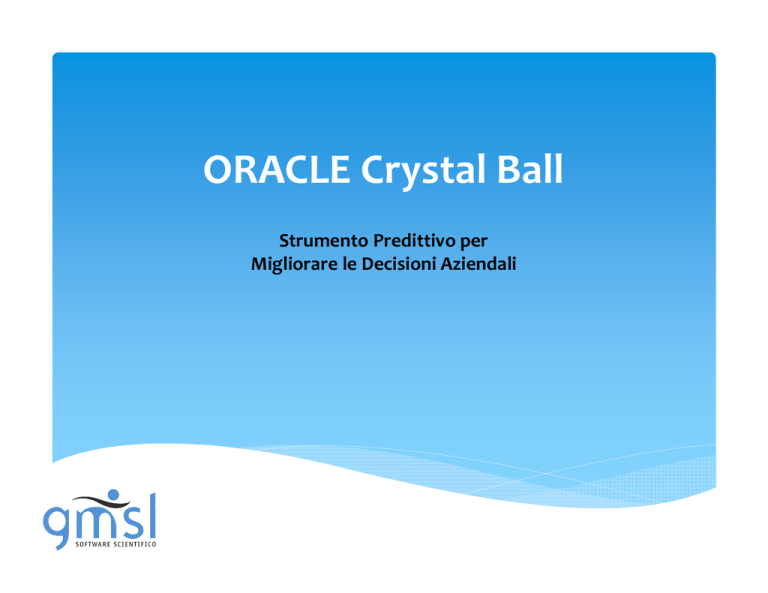 ORACLE Crystal Ball

Strumento Predittivo per
Migliorare le Decisioni Aziendali

gmsl
SOFTWARE SCIENTIFICO